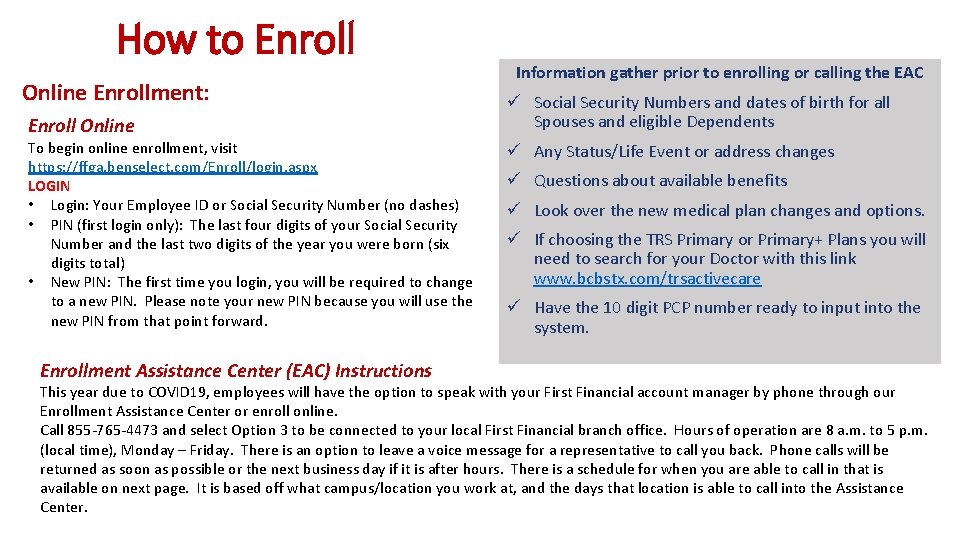 How to Enroll

Online Enrollment:

Enroll Online

To begin online enrollment, visit https://ffga.benselect.com/Enroll/login.aspx

LOGIN

• Login: Your Employee ID or Social Security Number (no dashes)
• PIN (first login only): The last four digits of your Social Security Number and the last two digits of the year you were born (six digits total)
• New PIN: The first time you login, you will be required to change to a new PIN. Please note your new PIN because you will use the new PIN from that point forward.

Information gather prior to enrolling or calling the EAC

✓ Social Security Numbers and dates of birth for all Spouses and eligible Dependents
✓ Any Status/Life Event or address changes
✓ Questions about available benefits
✓ Look over the new medical plan changes and options.
✓ If choosing the TRS Primary or Primary+ Plans you will need to search for your Doctor with this link www.bcbstx.com/trsactivecare
✓ Have the 10 digit PCP number ready to input into the system.

Enrollment Assistance Center (EAC) Instructions

This year due to COVID19, employees will have the option to speak with your First Financial account manager by phone through our Enrollment Assistance Center or enroll online.
Call 855-765-4473 and select Option 3 to be connected to your local First Financial branch office. Hours of operation are 8 a.m. to 5 p.m. (local time), Monday – Friday. There is an option to leave a voice message for a representative to call you back. Phone calls will be returned as soon as possible or the next business day if it is after hours. There is a schedule for when you are able to call in that is available on next page. It is based off what campus/location you work at, and the days that location is able to call into the Assistance Center.